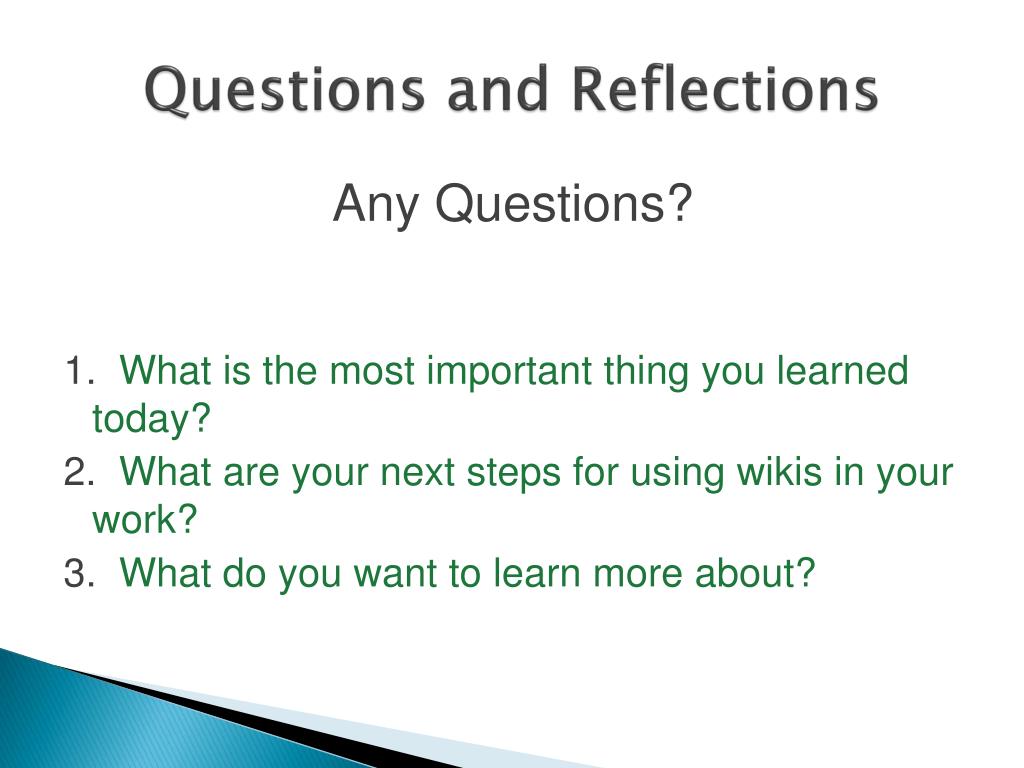 Questions and Reflections

Any Questions?

1. What is the most important thing you learned today?
2. What are your next steps for using wikis in your work?
3. What do you want to learn more about?